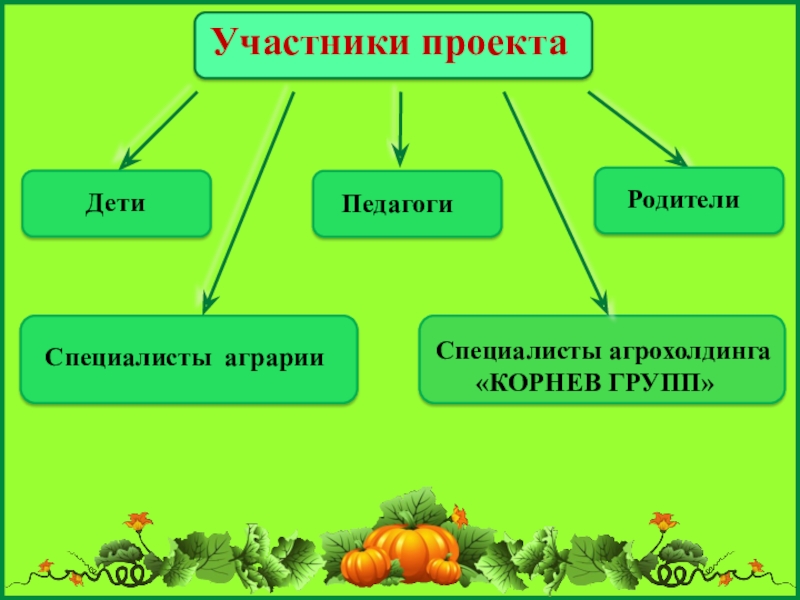 Участники проекта

Дети

Педагоги

Родители

Специалисты аграрии

Специалисты агрохолдинга «КОРНЕВ ГРУПП»